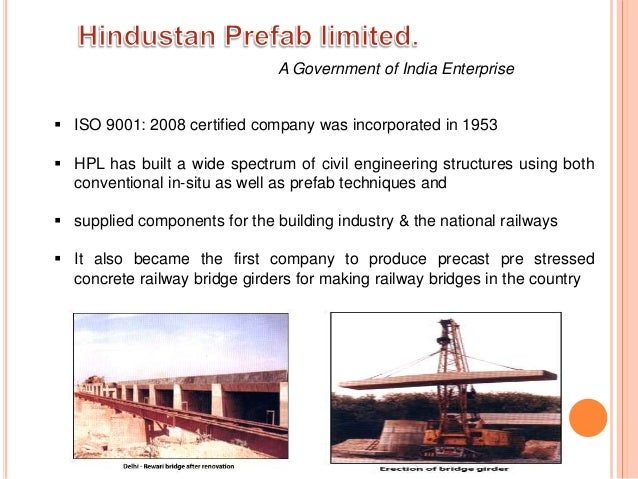 Hindustan Prefab limited.

A Government of India Enterprise

▪ ISO 9001: 2008 certified company was incorporated in 1953

▪ HPL has built a wide spectrum of civil engineering structures using both conventional in-situ as well as prefab techniques and

▪ supplied components for the building industry & the national railways

▪ It also became the first company to produce precast pre stressed concrete railway bridge girders for making railway bridges in the country

Delhi - Rewari bridge after renovation

Erection of bridge girder